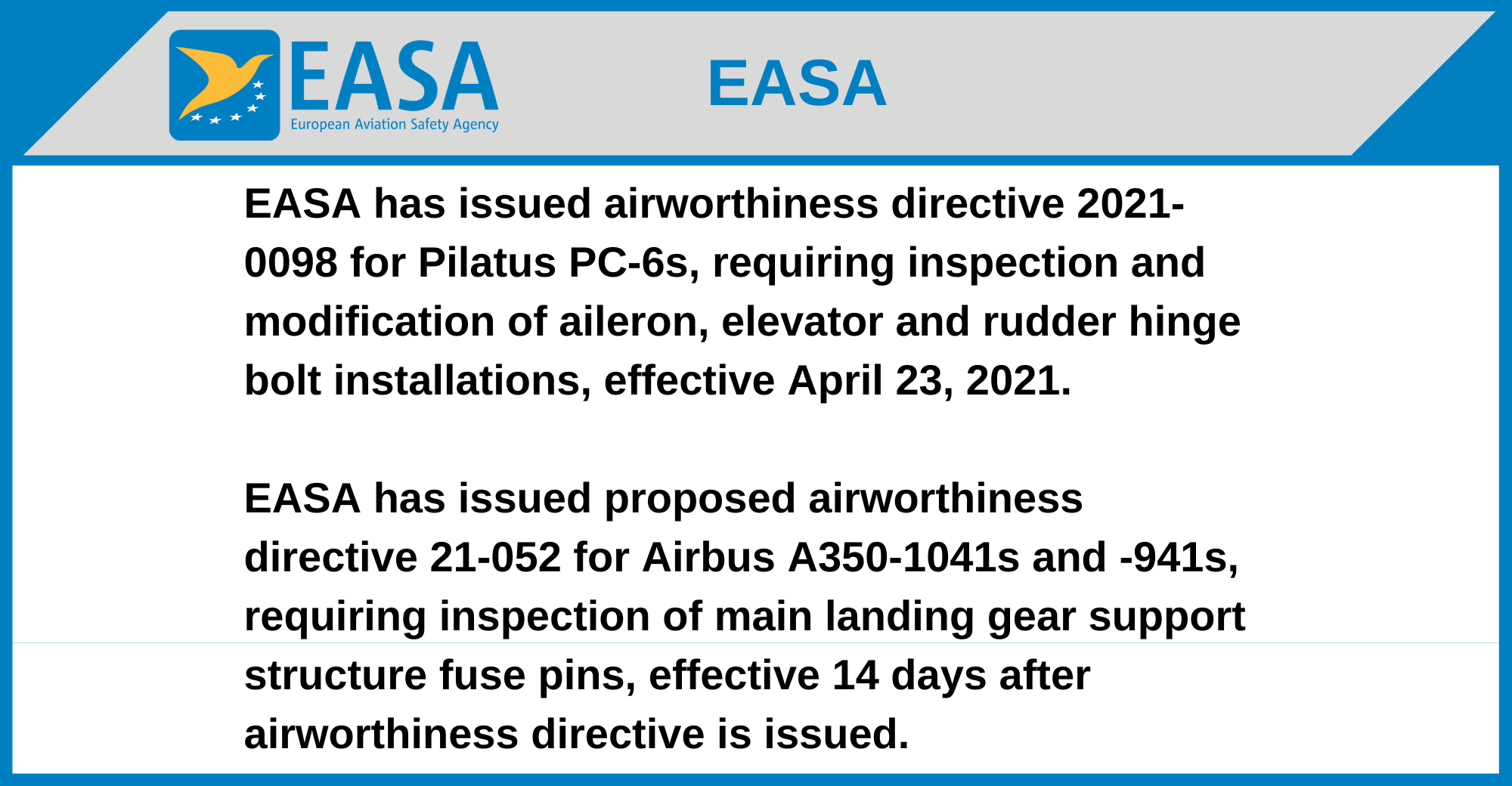 EASA
European Aviation Safety Agency

EASA

EASA has issued airworthiness directive 2021-0098 for Pilatus PC-6s, requiring inspection and modification of aileron, elevator and rudder hinge bolt installations, effective April 23, 2021.

EASA has issued proposed airworthiness directive 21-052 for Airbus A350-1041s and -941s, requiring inspection of main landing gear support structure fuse pins, effective 14 days after airworthiness directive is issued.